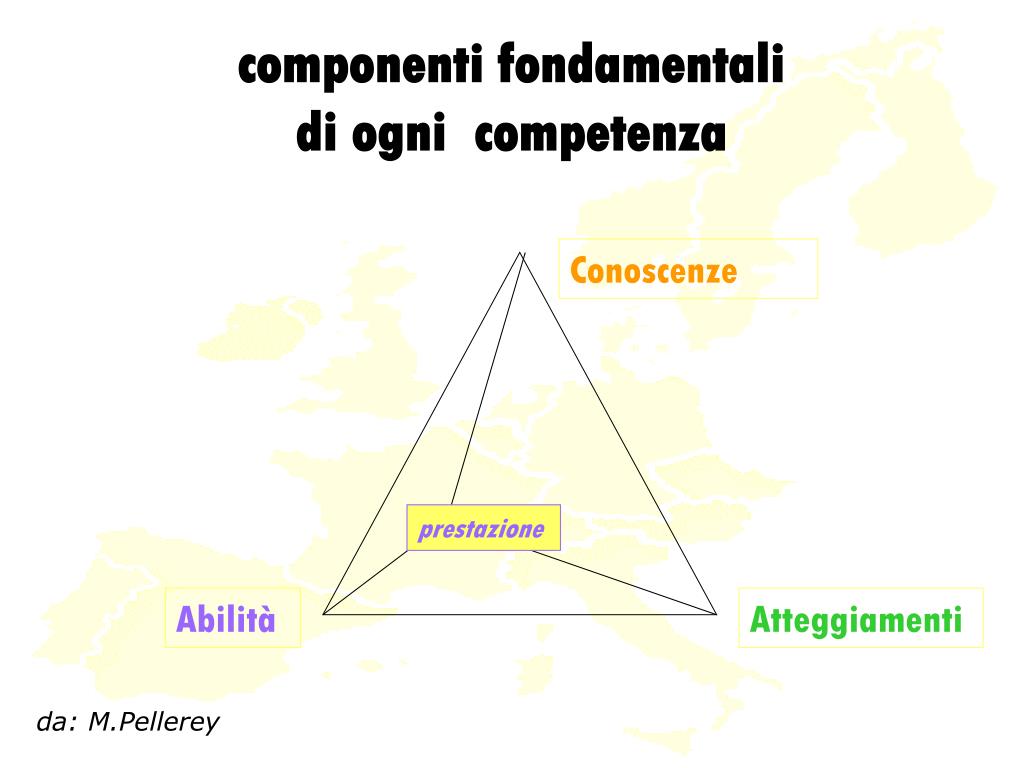 componenti fondamentali
di ogni competenza

Conoscenze

prestazione

Abilità

Atteggiamenti

da: M.Pellerey